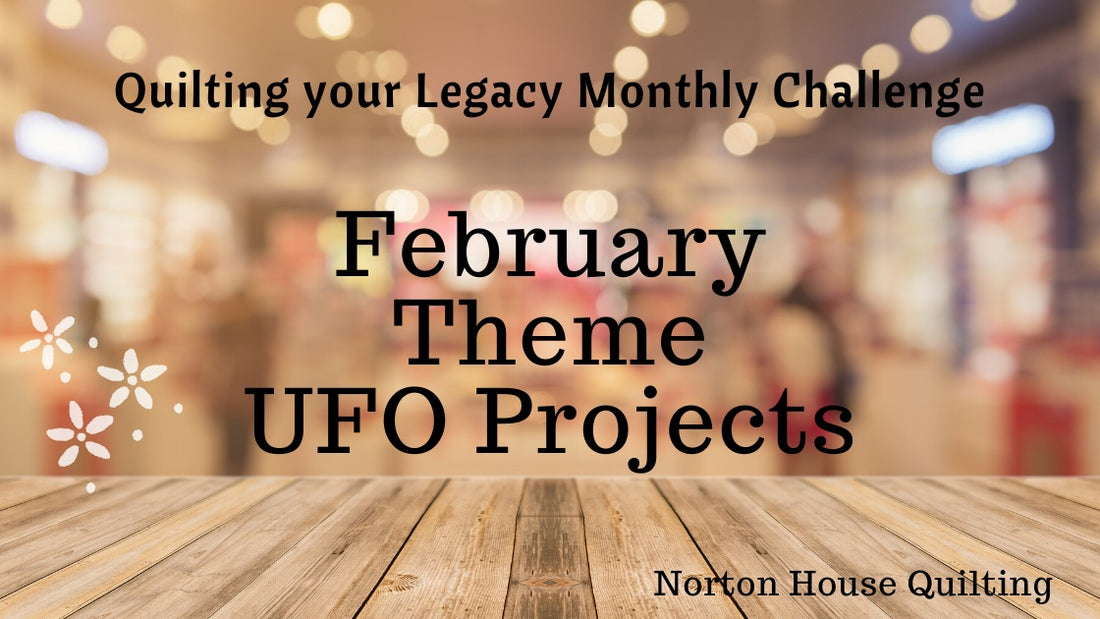 Quilting your Legacy Monthly Challenge

February Theme UFO Projects

Norton House Quilting